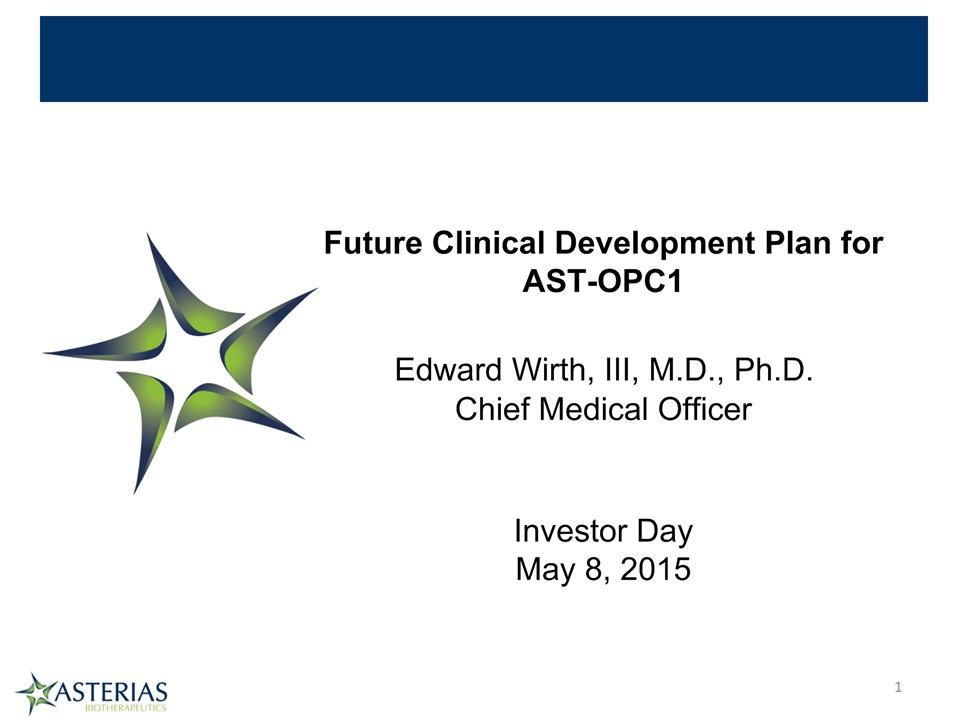 Future Clinical Development Plan for AST-OPC1

Edward Wirth, III, M.D., Ph.D.
Chief Medical Officer

Investor Day
May 8, 2015

ASTERIAS
BIOTHERAPEUTICS

1